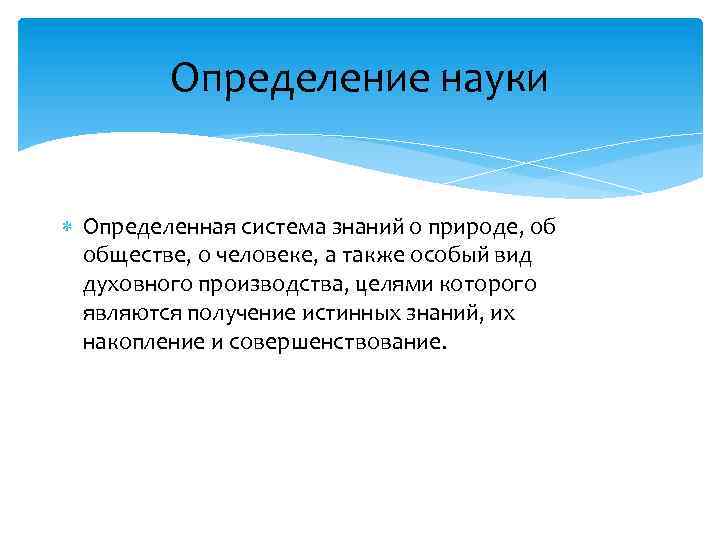 Определение науки

Определенная система знаний о природе, об обществе, о человеке, а также особый вид духовного производства, целями которого являются получение истинных знаний, их накопление и совершенствование.